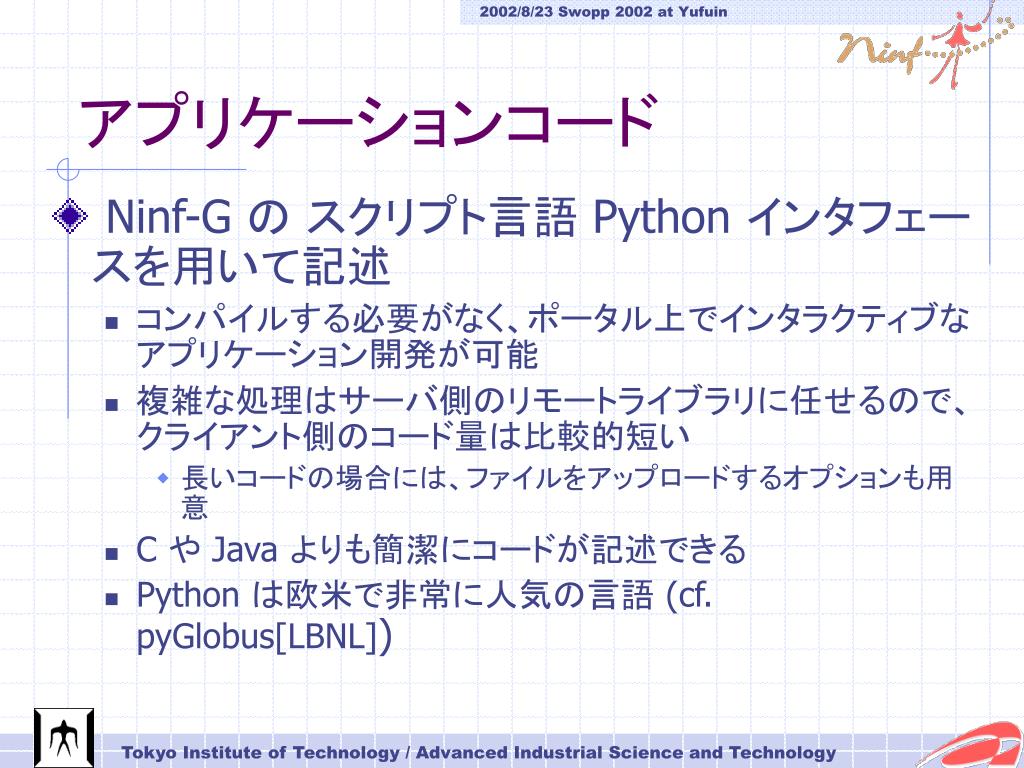 2002/8/23 Swopp 2002 at Yufuin

Ninf

アプリケーションコード

Ninf-G の スクリプト言語 Python インタフェースを用いて記述

コンパイルする必要がなく、ポータル上でインタラクティブなアプリケーション開発が可能

複雑な処理はサーバ側のリモートライブラリに任せるので、クライアント側のコード量は比較的短い

長いコードの場合には、ファイルをアップロードするオプションも用意

C や Java よりも簡潔にコードが記述できる

Python は欧米で非常に人気の言語 (cf. pyGlobus[LBNL])

Tokyo Institute of Technology / Advanced Industrial Science and Technology